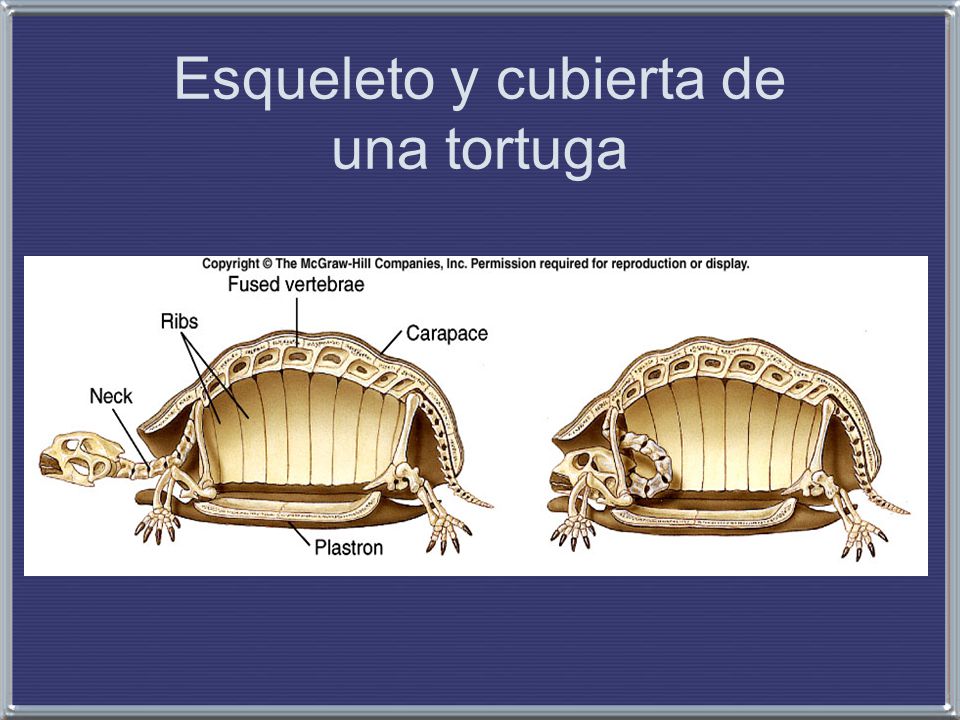 Esqueleto y cubierta de una tortuga

Copyright © The McGraw-Hill Companies, Inc. Permission required for reproduction or display.

Fused vertebrae

Ribs

Carapace

Neck

Plastron